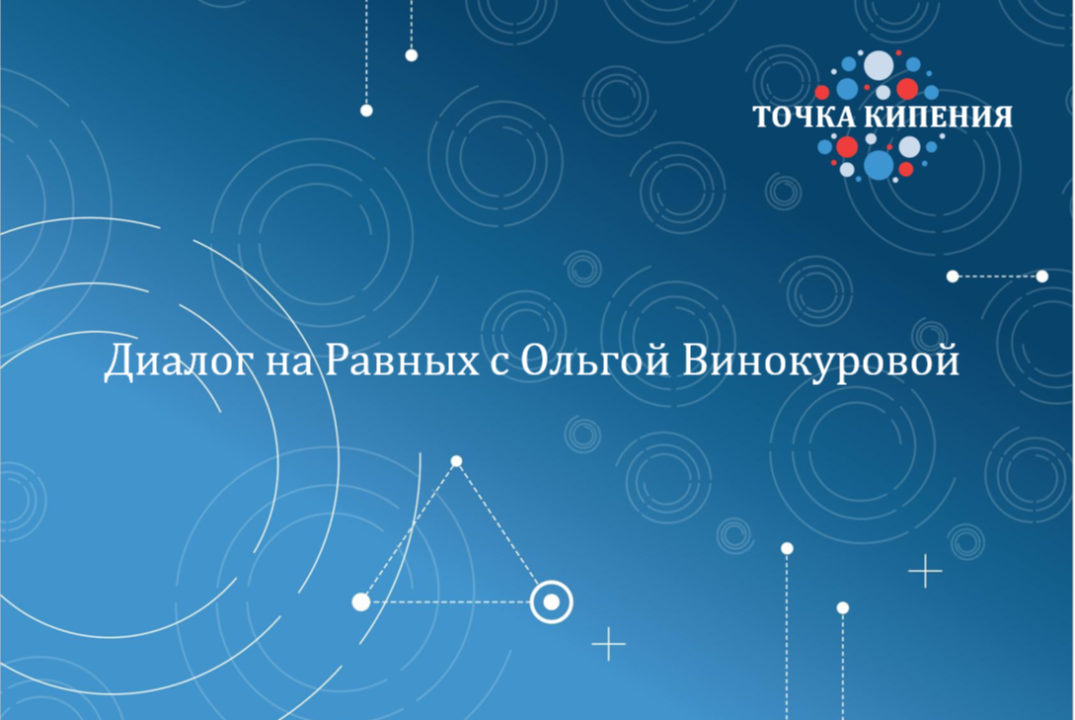 ТОЧКА КИПЕНИЯ

Диалог на Равных с Ольгой Винокуровой